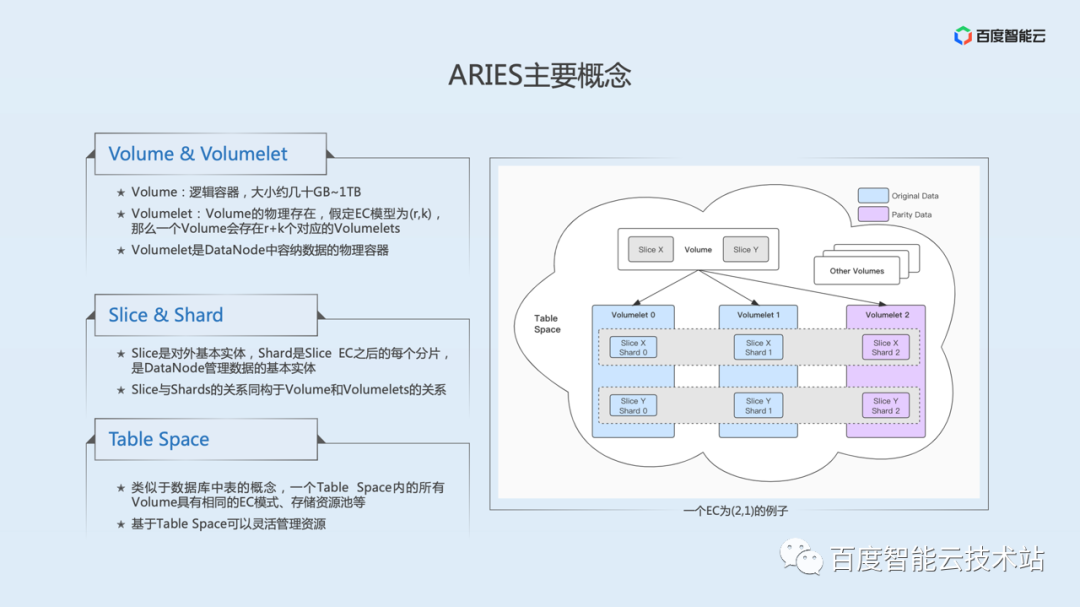 百度智能云

ARIES主要概念

Volume & Volumelet

★ Volume：逻辑容器，大小约几十GB~1TB

★ Volumelet：Volume的物理存在，假定EC模型为(r,k)，那么一个Volume会存在r+k个对应的Volumelets

★ Volumelet是DataNode中容纳数据的物理容器

Slice & Shard

★ Slice是对外基本实体，Shard是Slice EC之后的每个分片，是DataNode管理数据的基本实体

★ Slice与Shards的关系同构于Volume和Volumelets的关系

Table Space

★ 类似于数据库中表的概念，一个Table Space内的所有Volume具有相同的EC模式、存储资源池等

★ 基于Table Space可以灵活管理资源

Original Data

Parity Data

Slice X

Volume

Slice Y

Other Volumes

Table Space

Volumelet 0

Volumelet 1

Volumelet 2

Slice X Shard 0

Slice X Shard 1

Slice X Shard 2

Slice Y Shard 0

Slice Y Shard 1

Slice Y Shard 2

一个EC为(2,1)的例子

百度智能云技术站